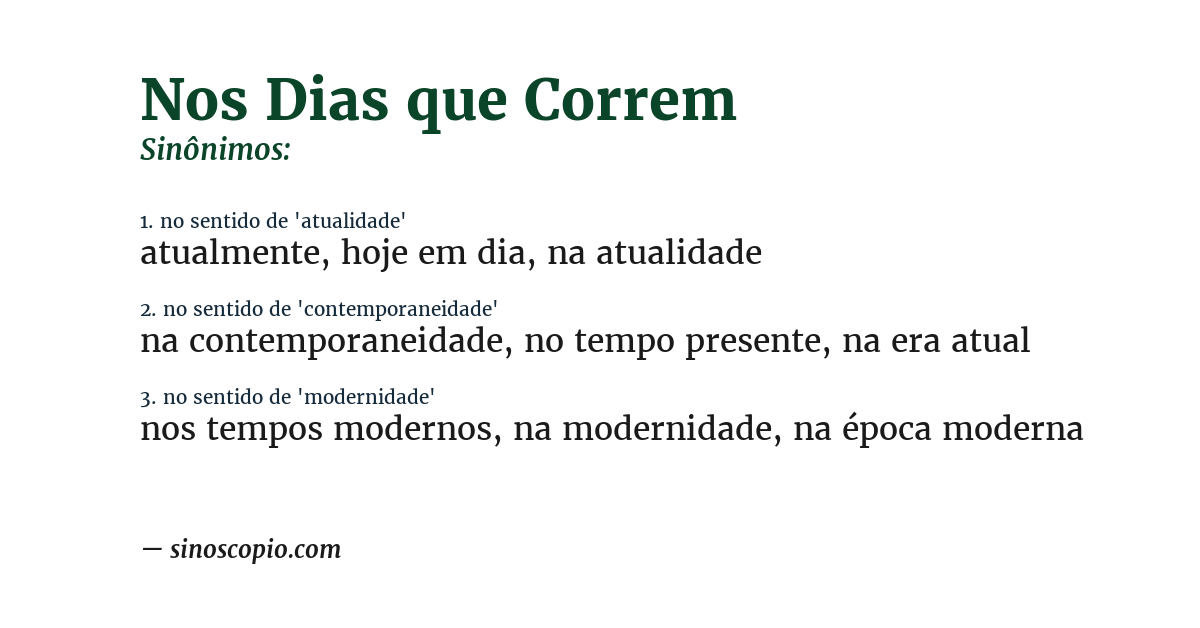 Nos Dias que Correm
Sinônimos:

1. no sentido de 'atualidade'
atualmente, hoje em dia, na atualidade

2. no sentido de 'contemporaneidade'
na contemporaneidade, no tempo presente, na era atual

3. no sentido de 'modernidade'
nos tempos modernos, na modernidade, na época moderna

— sinoscopio.com